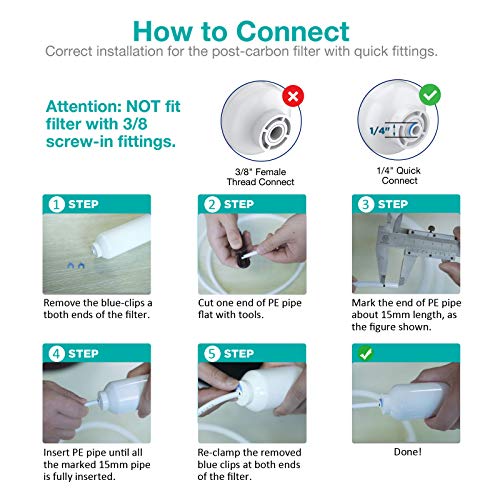 How to Connect

Correct installation for the post-carbon filter with quick fittings.

Attention: NOT fit filter with 3/8 screw-in fittings.

3/8" Female Thread Connect

1/4"

1/4" Quick Connect

1 STEP

Remove the blue-clips a tboth ends of the filter.

2 STEP

Cut one end of PE pipe flat with tools.

3 STEP

Mark the end of PE pipe about 15mm length, as the figure shown.

4 STEP

Insert PE pipe until all the marked 15mm pipe is fully inserted.

5 STEP

Re-clamp the removed blue clips at both ends of the filter.

Done!